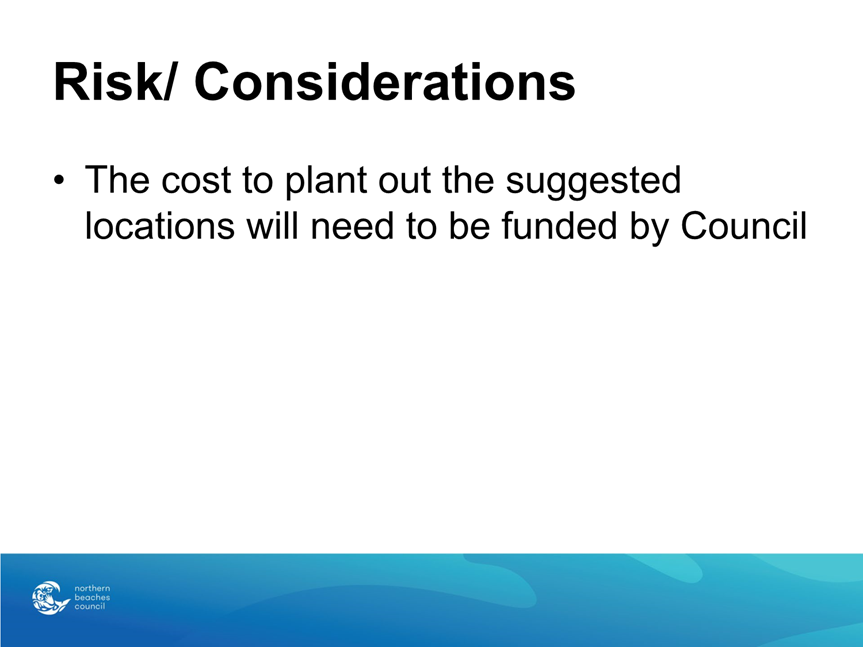 Risk/ Considerations

• The cost to plant out the suggested locations will need to be funded by Council

northern beaches council